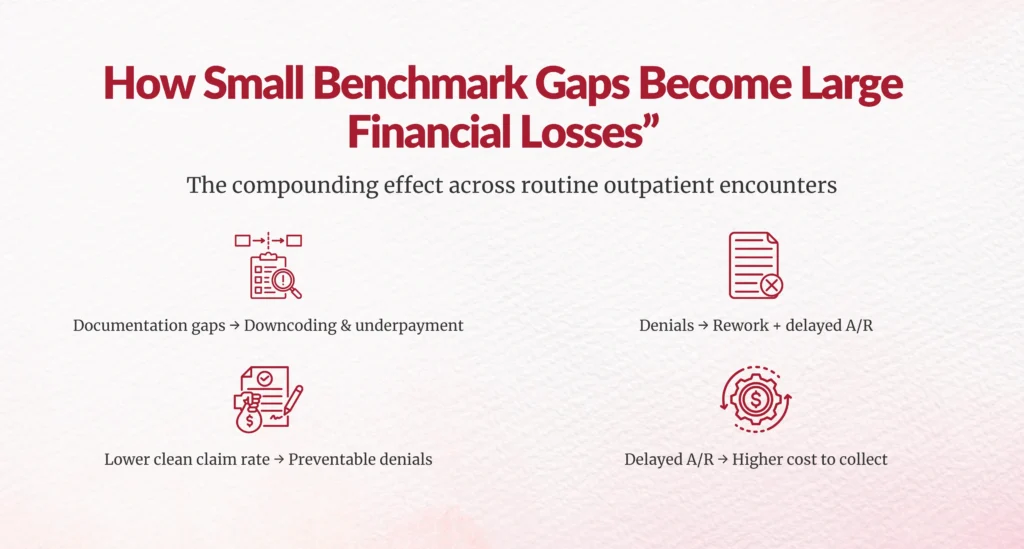 How Small Benchmark Gaps Become Large Financial Losses”

The compounding effect across routine outpatient encounters

Documentation gaps → Downcoding & underpayment

Denials → Rework + delayed A/R

Lower clean claim rate → Preventable denials

Delayed A/R → Higher cost to collect